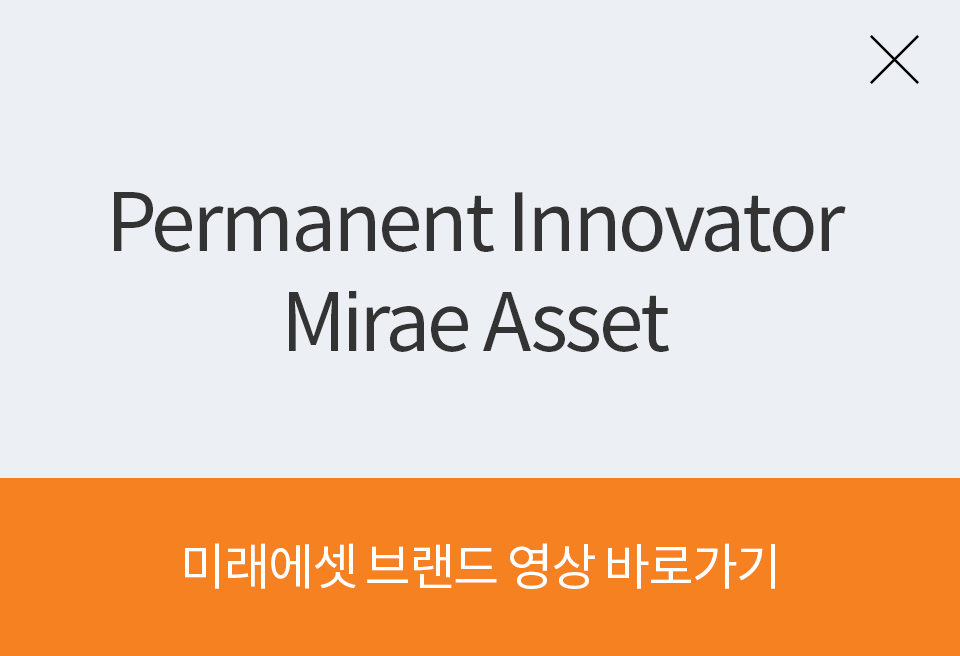 Permanent Innovator
Mirae Asset

미래에셋 브랜드 영상 바로가기